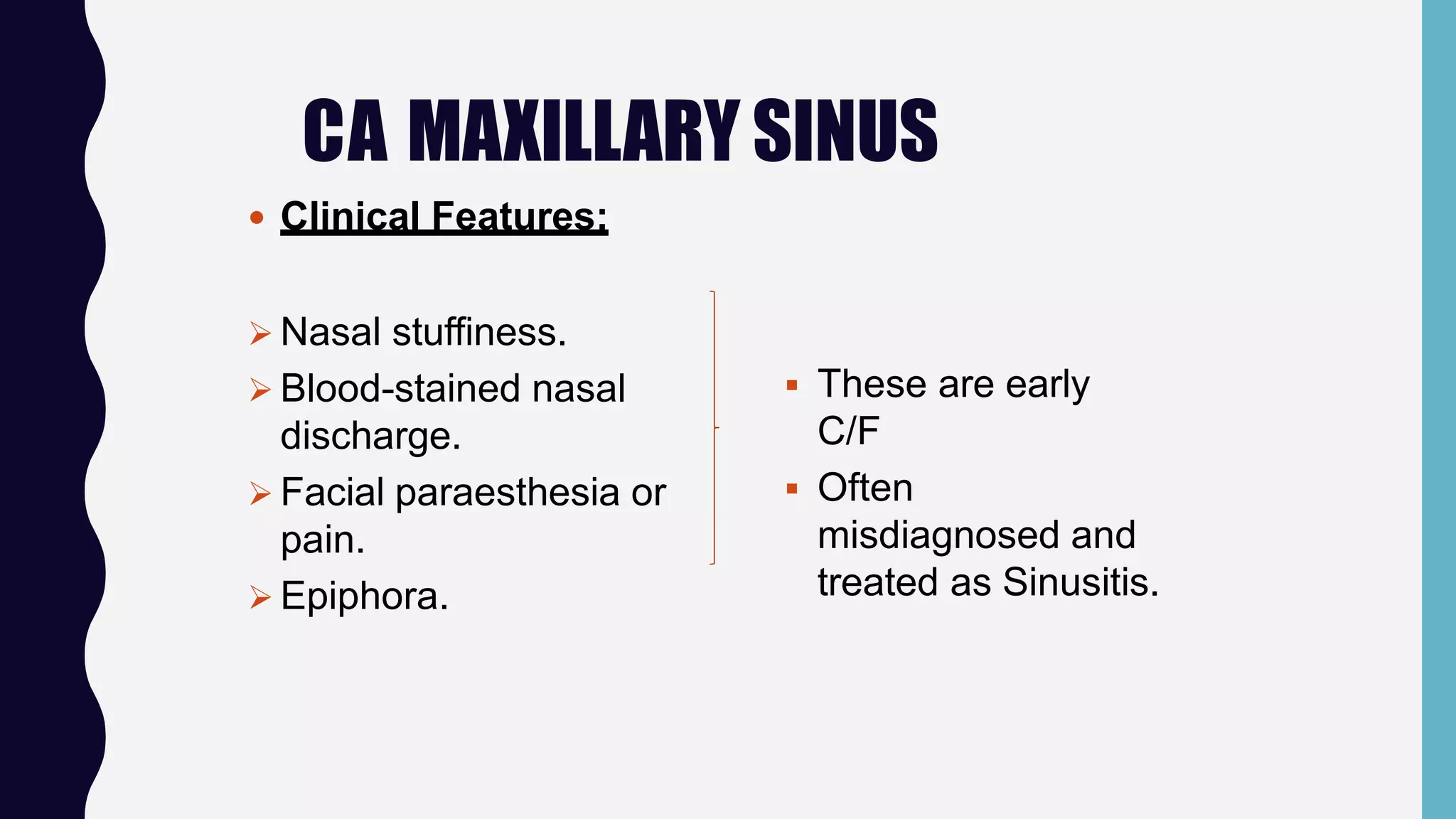 CA MAXILLARY SINUS

• Clinical Features:

➢ Nasal stuffiness.
➢ Blood-stained nasal discharge.
➢ Facial paraesthesia or pain.
➢ Epiphora.

▪ These are early C/F
▪ Often misdiagnosed and treated as Sinusitis.